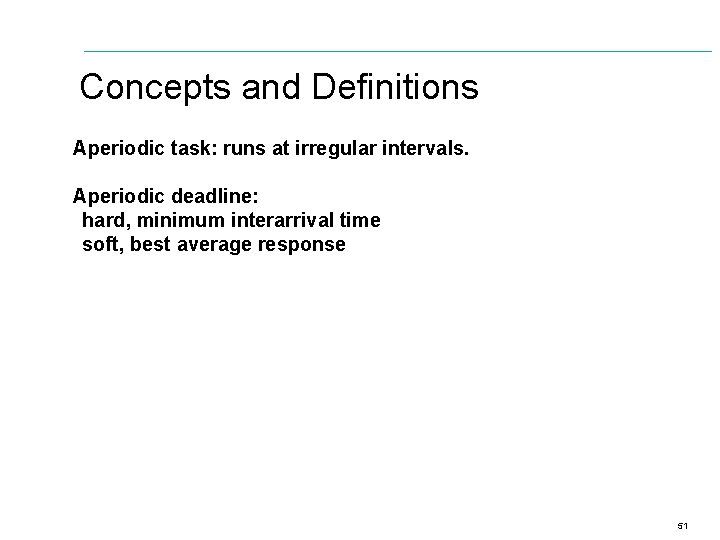 Concepts and Definitions

Aperiodic task: runs at irregular intervals.

Aperiodic deadline:
hard, minimum interarrival time
soft, best average response

51